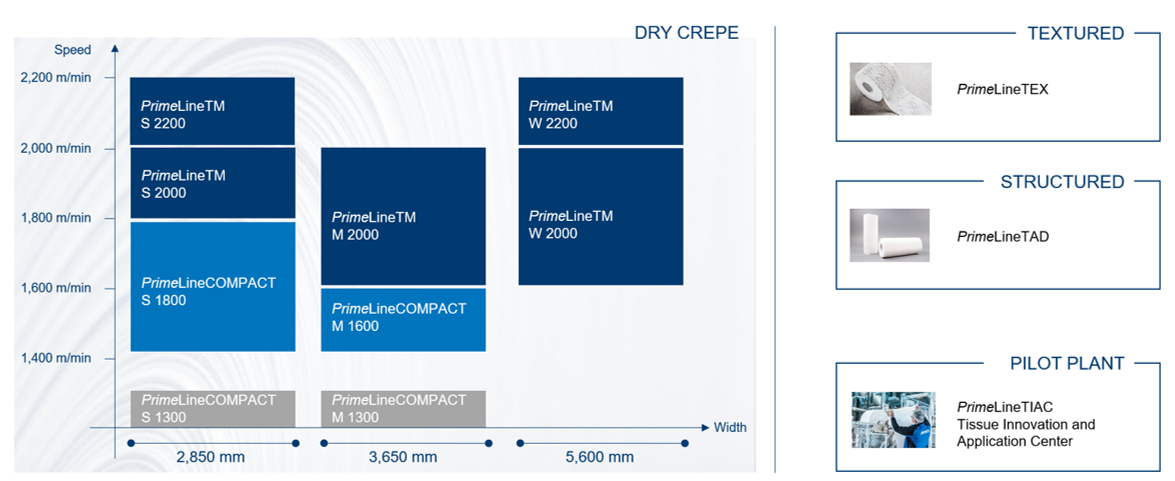 DRY CREPE

Speed

2,200 m/min
2,000 m/min
1,800 m/min
1,600 m/min
1,400 m/min

PrimeLineTM S 2200

PrimeLineTM S 2000

PrimeLineCOMPACT S 1800

PrimeLineCOMPACT S 1300

PrimeLineTM M 2000

PrimeLineCOMPACT M 1600

PrimeLineCOMPACT M 1300

PrimeLineTM W 2200

PrimeLineTM W 2000

Width

2,850 mm
3,650 mm
5,600 mm

TEXTURED

PrimeLineTEX

STRUCTURED

PrimeLineTAD

PILOT PLANT

PrimeLineTIAC
Tissue Innovation and Application Center